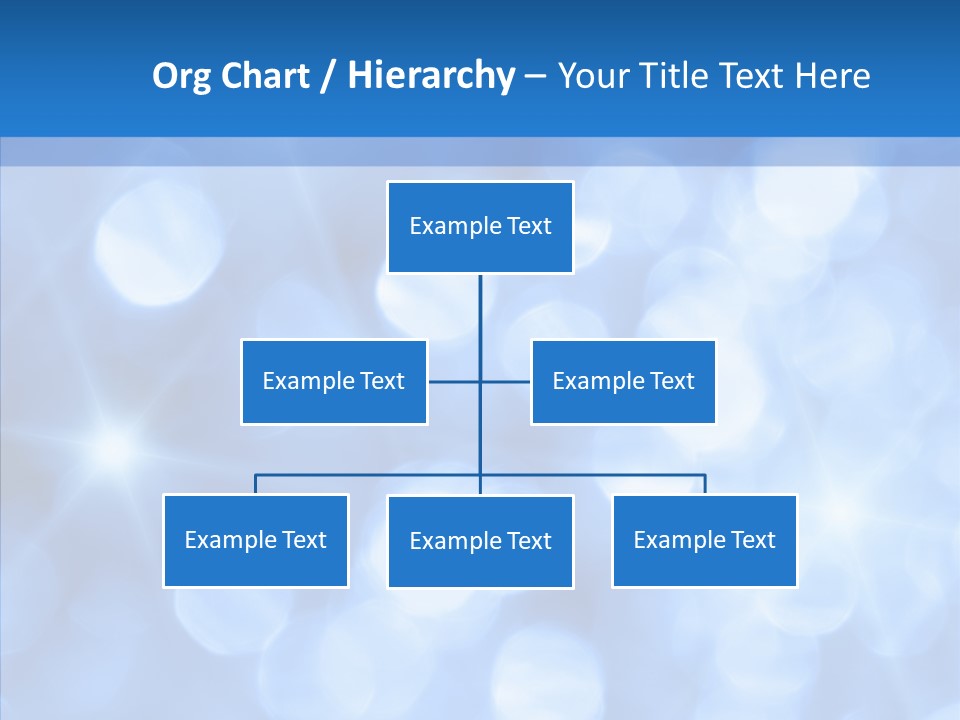 Org Chart / Hierarchy – Your Title Text Here

Example Text

Example Text

Example Text

Example Text

Example Text

Example Text